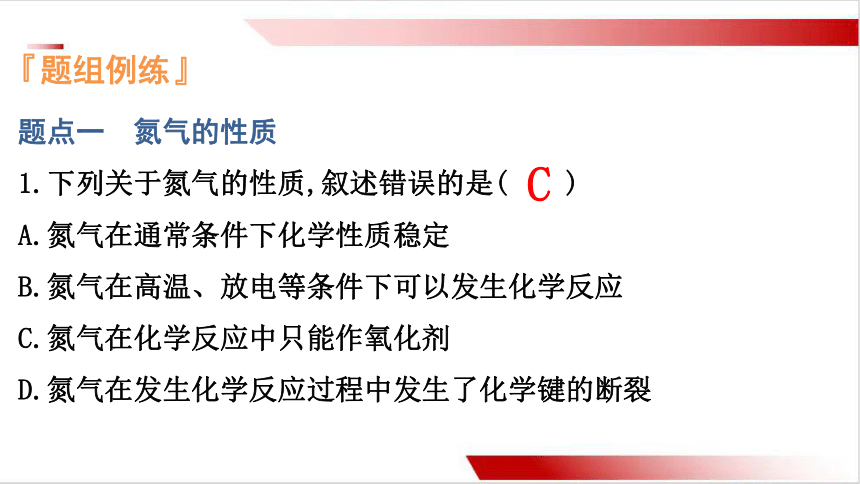 『题组例练』

题点一　氮气的性质

1.下列关于氮气的性质,叙述错误的是( C )

A.氮气在通常条件下化学性质稳定

B.氮气在高温、放电等条件下可以发生化学反应

C.氮气在化学反应中只能作氧化剂

D.氮气在发生化学反应过程中发生了化学键的断裂